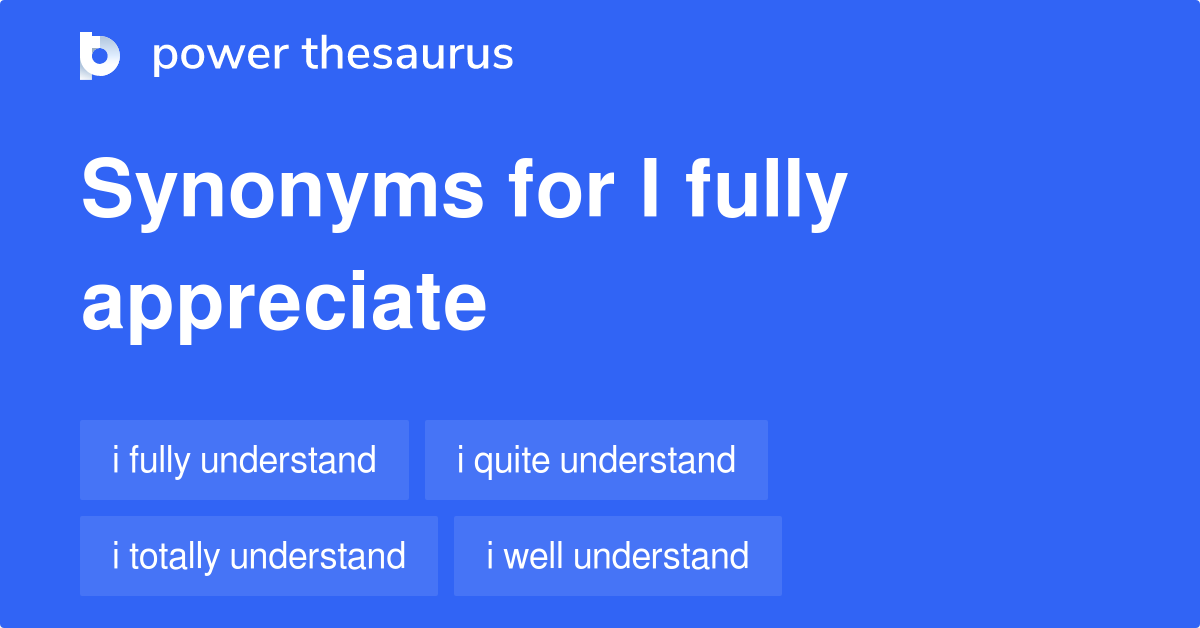 power thesaurus

Synonyms for I fully appreciate

i fully understand

i quite understand

i totally understand

i well understand